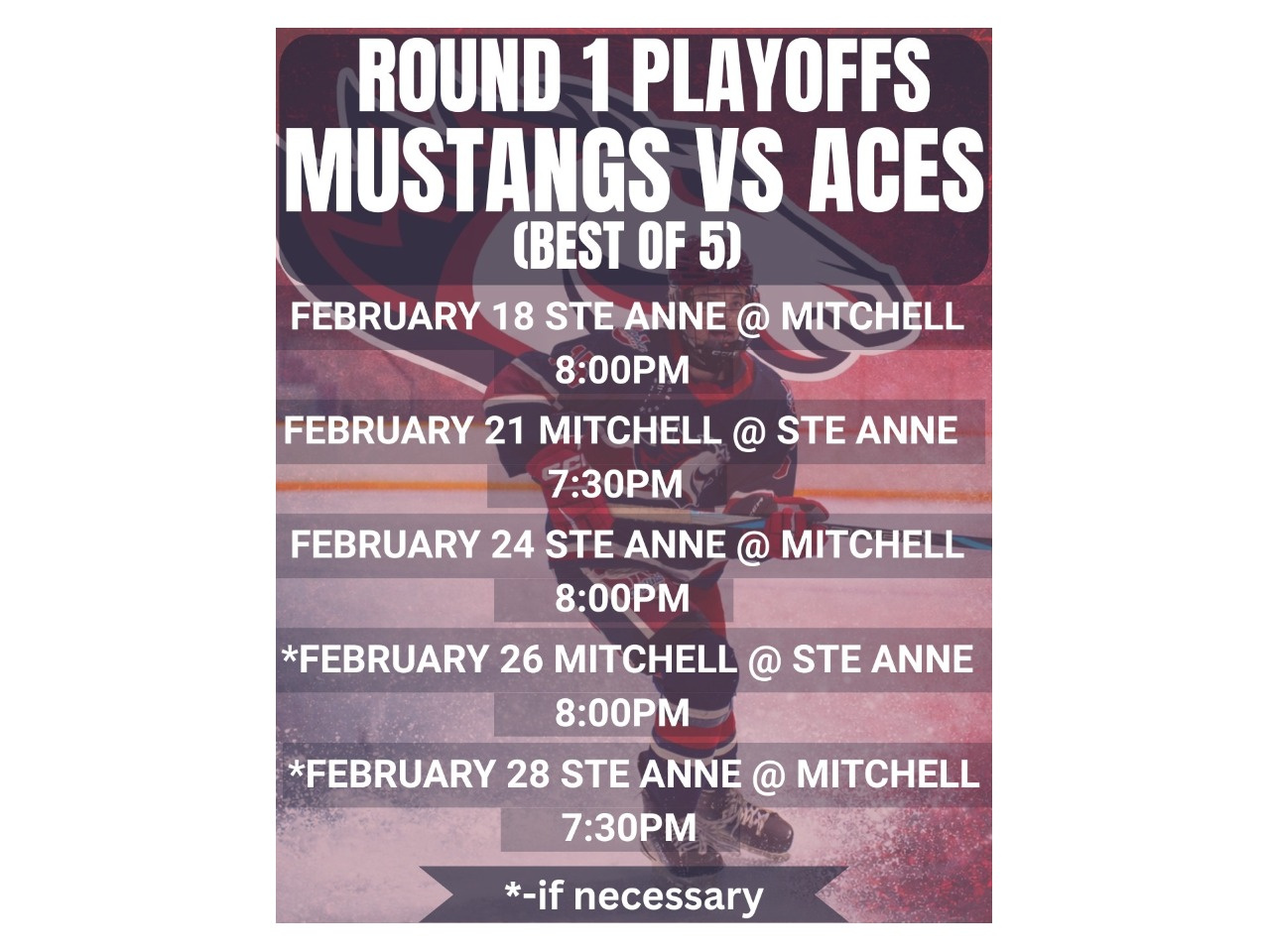 ROUND 1 PLAYOFFS
MUSTANGS VS ACES
(BEST OF 5)

FEBRUARY 18 STE ANNE @ MITCHELL
8:00PM

FEBRUARY 21 MITCHELL @ STE ANNE
7:30PM

FEBRUARY 24 STE ANNE @ MITCHELL
8:00PM

*FEBRUARY 26 MITCHELL @ STE ANNE
8:00PM

*FEBRUARY 28 STE ANNE @ MITCHELL
7:30PM

*-if necessary